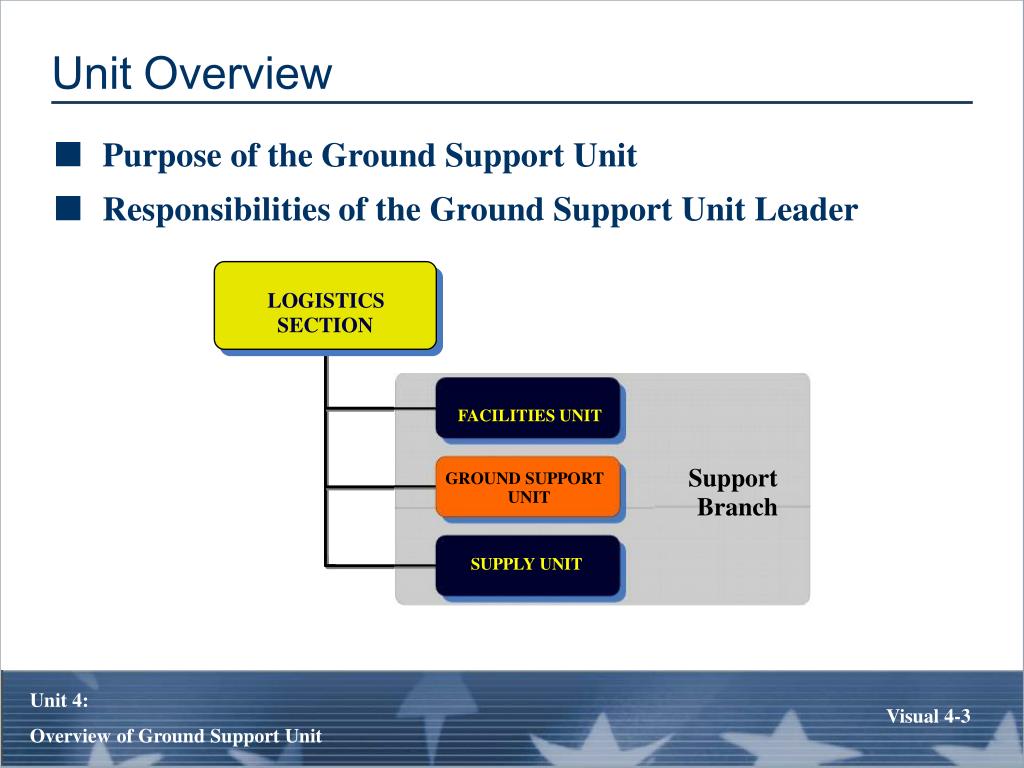 Unit Overview

■ Purpose of the Ground Support Unit

■ Responsibilities of the Ground Support Unit Leader

LOGISTICS SECTION

FACILITIES UNIT

GROUND SUPPORT UNIT

SUPPLY UNIT

Support Branch

Unit 4:

Overview of Ground Support Unit

Visual 4-3